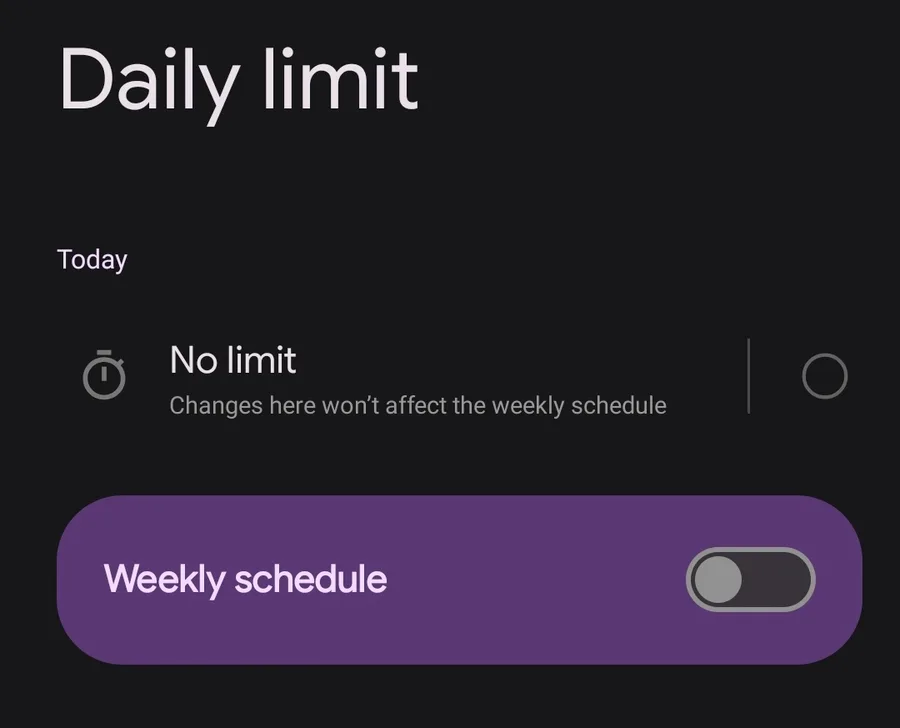 Daily limit

Today

No limit
Changes here won't affect the weekly schedule

Weekly schedule